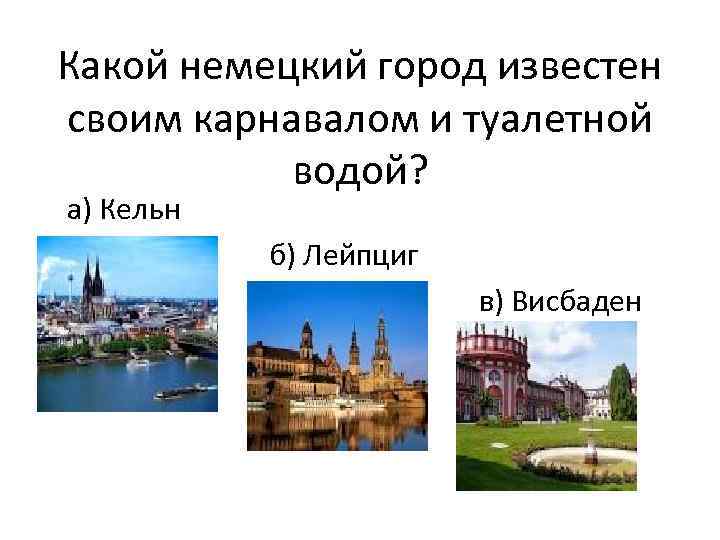 Какой немецкий город известен своим карнавалом и туалетной водой?

а) Кельн

б) Лейпциг

в) Висбаден